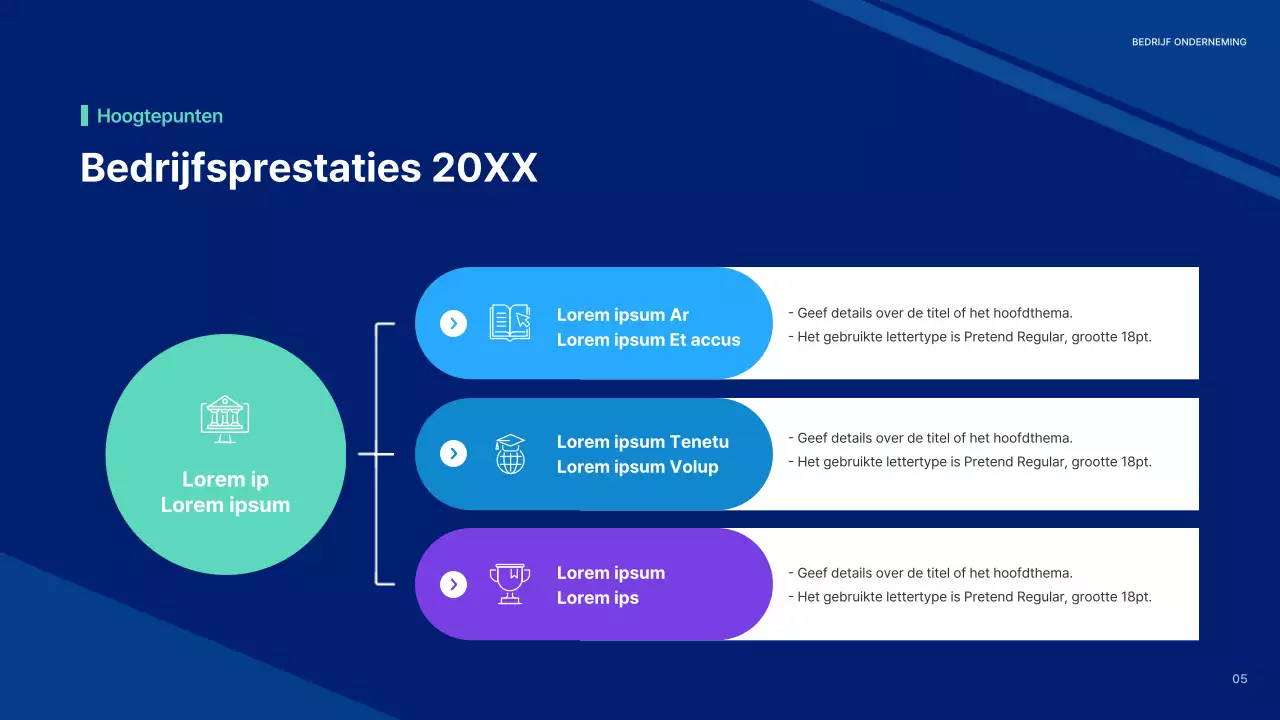 BEDRIJF ONDERNEMING

Hoogtepunten

Bedrijfsprestaties 20XX

Lorem ip
Lorem ipsum

Lorem ipsum Ar
Lorem ipsum Et accus

- Geef details over de titel of het hoofdthema.
- Het gebruikte lettertype is Pretend Regular, grootte 18pt.

Lorem ipsum Tenetu
Lorem ipsum Volup

- Geef details over de titel of het hoofdthema.
- Het gebruikte lettertype is Pretend Regular, grootte 18pt.

Lorem ipsum
Lorem ips

- Geef details over de titel of het hoofdthema.
- Het gebruikte lettertype is Pretend Regular, grootte 18pt.

05